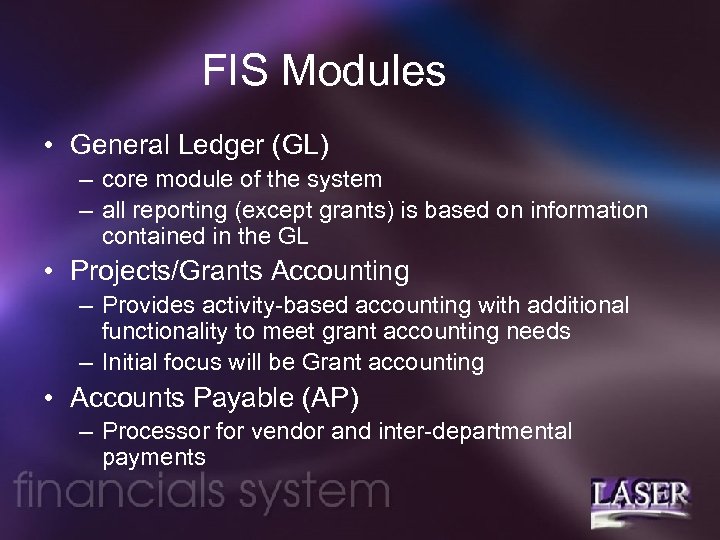 FIS Modules

• General Ledger (GL)
– core module of the system
– all reporting (except grants) is based on information contained in the GL

• Projects/Grants Accounting
– Provides activity-based accounting with additional functionality to meet grant accounting needs
– Initial focus will be Grant accounting

• Accounts Payable (AP)
– Processor for vendor and inter-departmental payments

financials system

LASER